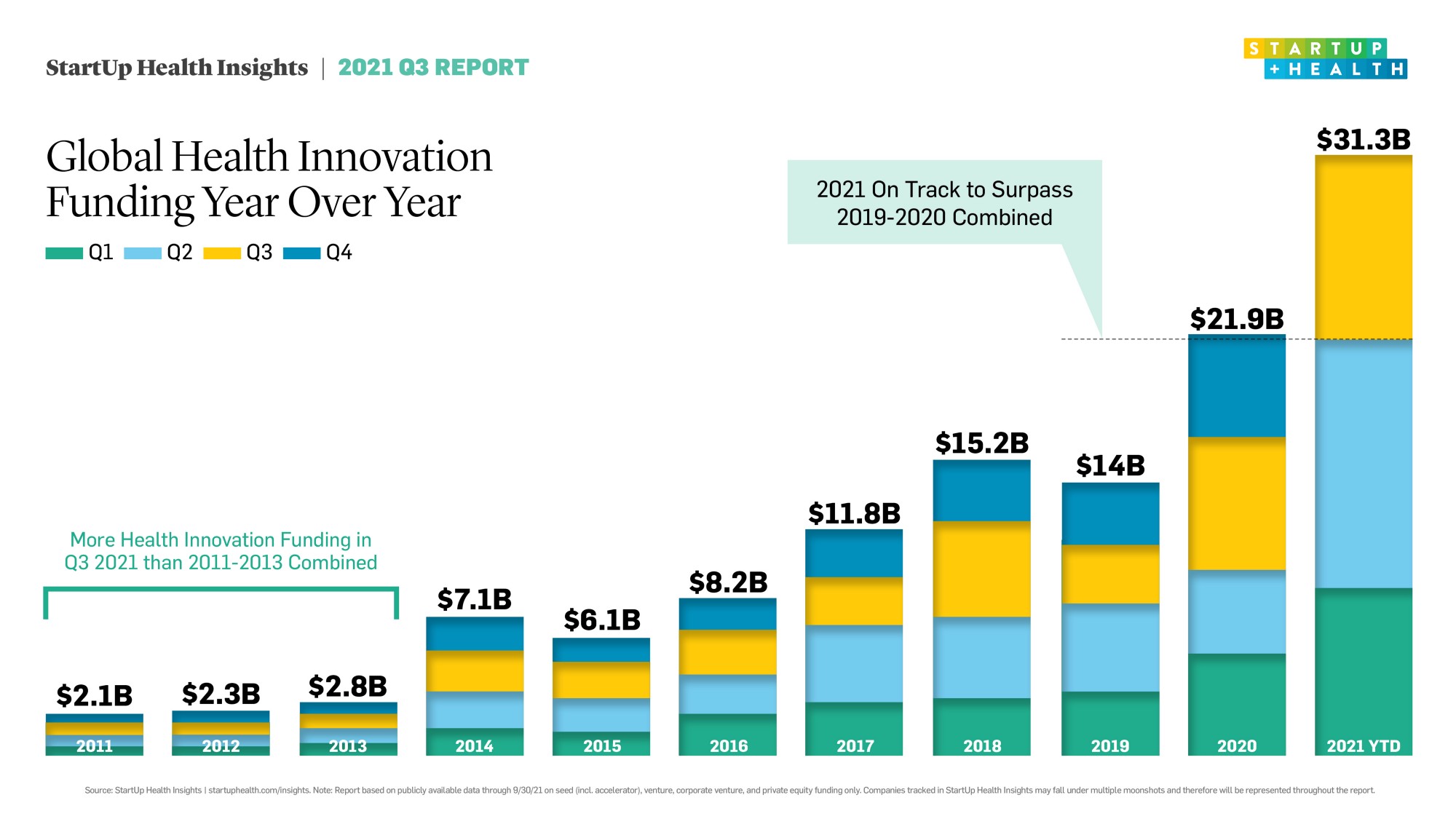 StartUp Health Insights | 2021 Q3 REPORT

STARTUP +HEALTH

Global Health Innovation Funding Year Over Year

Q1 Q2 Q3 Q4

2021 On Track to Surpass 2019-2020 Combined

More Health Innovation Funding in Q3 2021 than 2011-2013 Combined

$2.1B
2011

$2.3B
2012

$2.8B
2013

$7.1B
2014

$6.1B
2015

$8.2B
2016

$11.8B
2017

$15.2B
2018

$14B
2019

$21.9B
2020

$31.3B
2021 YTD

Source: StartUp Health Insights | startuphealth.com/insights. Note: Report based on publicly available data through 9/30/21 on seed (incl. accelerator), venture, corporate venture, and private equity funding only. Companies tracked in StartUp Health Insights may fall under multiple moonshots and therefore will be represented throughout the report.